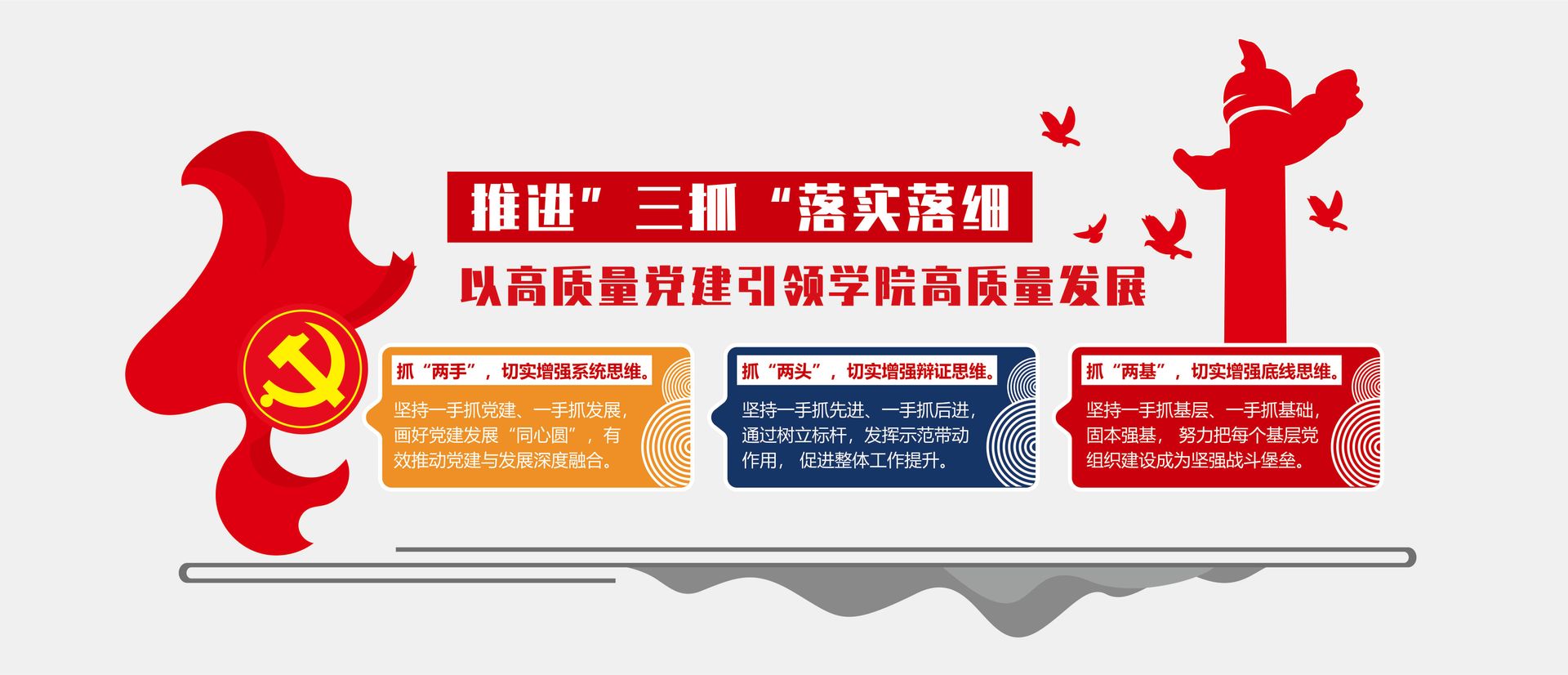 推进”三抓“落实落细

以高质量党建引领学院高质量发展

抓“两手”，切实增强系统思维。

坚持一手抓党建、一手抓发展，画好党建发展“同心圆”，有效推动党建与发展深度融合。

抓“两头”，切实增强辩证思维。

坚持一手抓先进、一手抓后进，通过树立标杆，发挥示范带动作用，促进整体工作提升。

抓“两基”，切实增强底线思维。

坚持一手抓基层、一手抓基础，固本强基，努力把每个基层党组织建设成为坚强战斗堡垒。